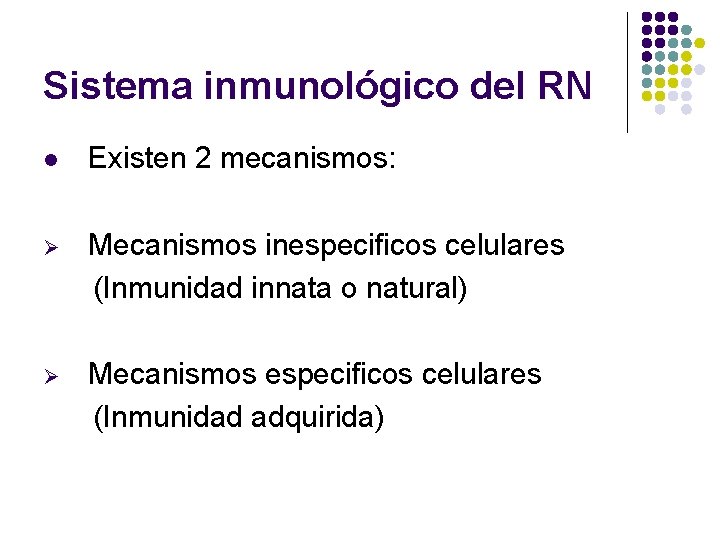 Sistema inmunológico del RN

● Existen 2 mecanismos:

➢ Mecanismos inespecificos celulares (Inmunidad innata o natural)

➢ Mecanismos especificos celulares (Inmunidad adquirida)